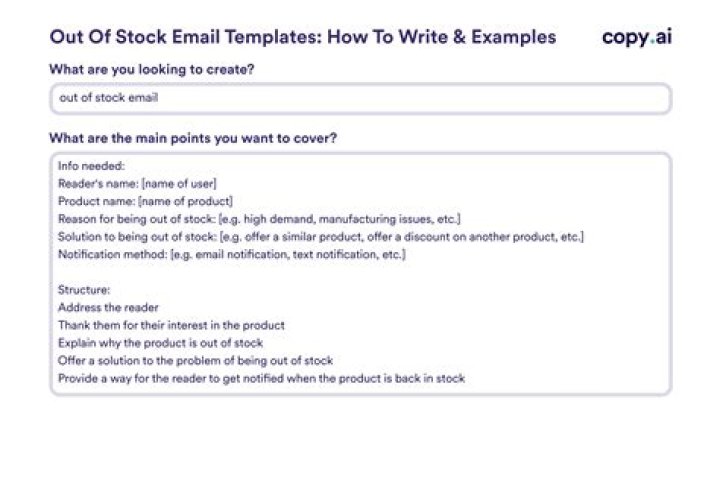 Out Of Stock Email Templates: How To Write & Examples

copy.ai

What are you looking to create?

out of stock email

What are the main points you want to cover?

Info needed:
Reader's name: [name of user]
Product name: [name of product]
Reason for being out of stock: [e.g. high demand, manufacturing issues, etc.]
Solution to being out of stock: [e.g. offer a similar product, offer a discount on another product, etc.]
Notification method: [e.g. email notification, text notification, etc.]

Structure:
Address the reader
Thank them for their interest in the product
Explain why the product is out of stock
Offer a solution to the problem of being out of stock
Provide a way for the reader to get notified when the product is back in stock